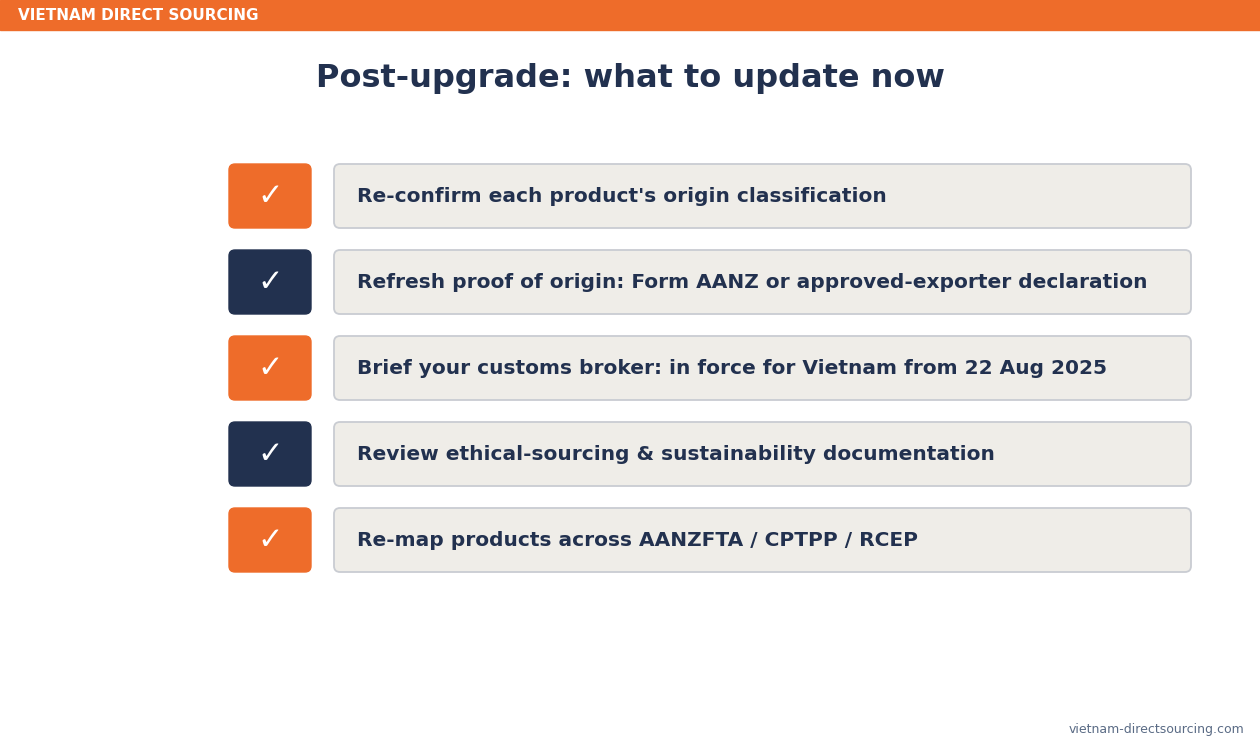 VIETNAM DIRECT SOURCING

Post-upgrade: what to update now

✓ Re-confirm each product's origin classification

✓ Refresh proof of origin: Form AANZ or approved-exporter declaration

✓ Brief your customs broker: in force for Vietnam from 22 Aug 2025

✓ Review ethical-sourcing & sustainability documentation

✓ Re-map products across AANZFTA / CPTPP / RCEP

vietnam-directsourcing.com